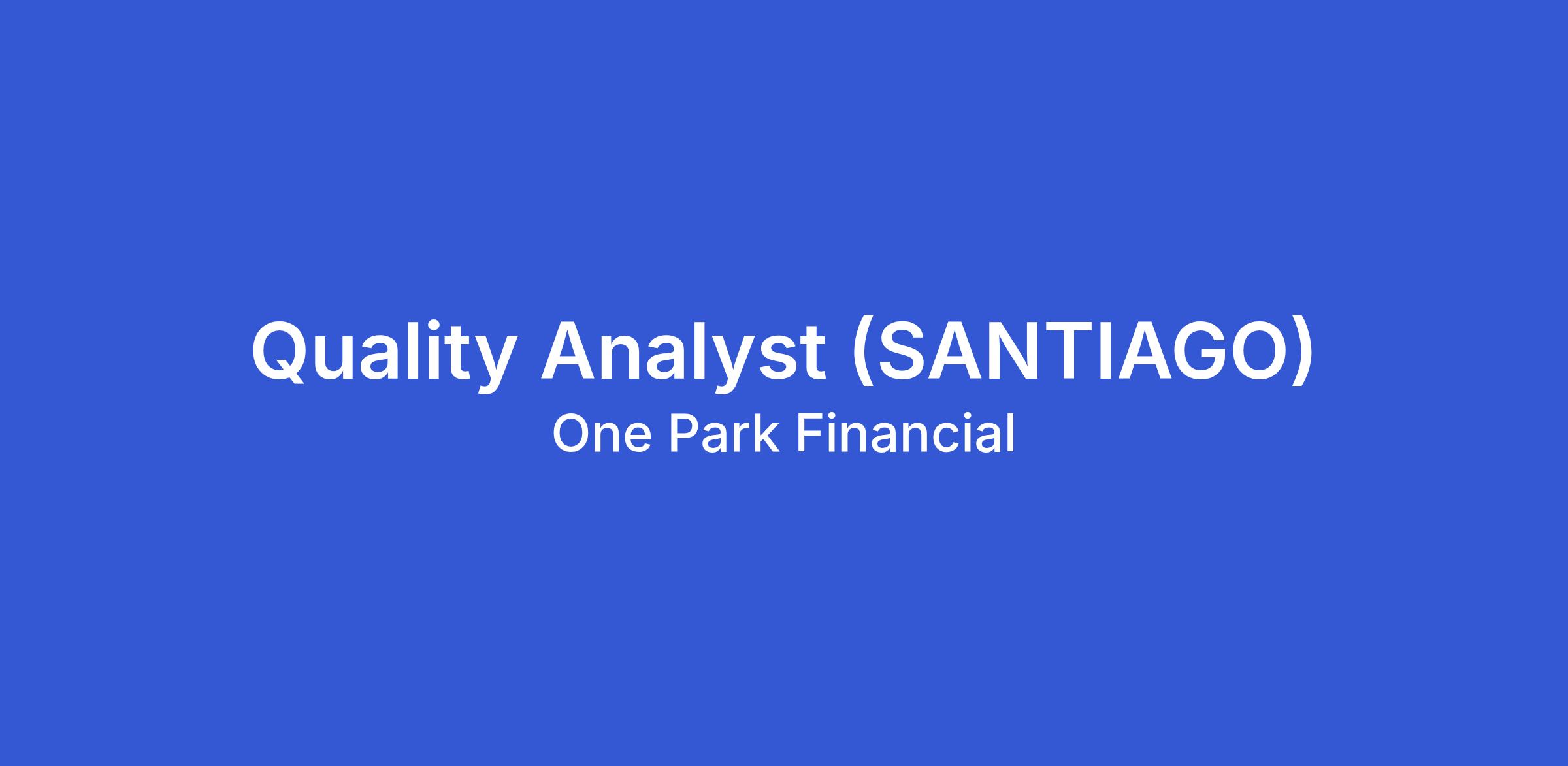 Quality Analyst (SANTIAGO)
One Park Financial